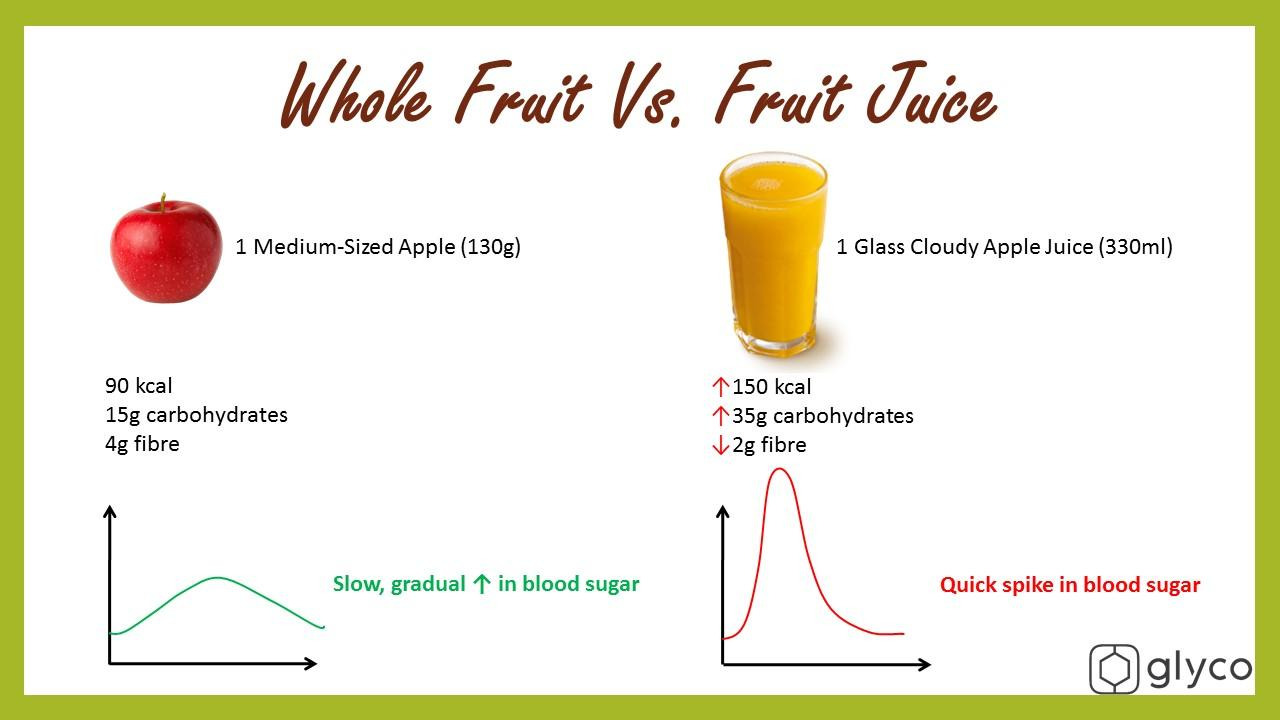 Whole Fruit Vs. Fruit Juice

1 Medium-Sized Apple (130g)

90 kcal
15g carbohydrates
4g fibre

Slow, gradual ↑ in blood sugar

1 Glass Cloudy Apple Juice (330ml)

↑150 kcal
↑35g carbohydrates
↓2g fibre

Quick spike in blood sugar

glyco